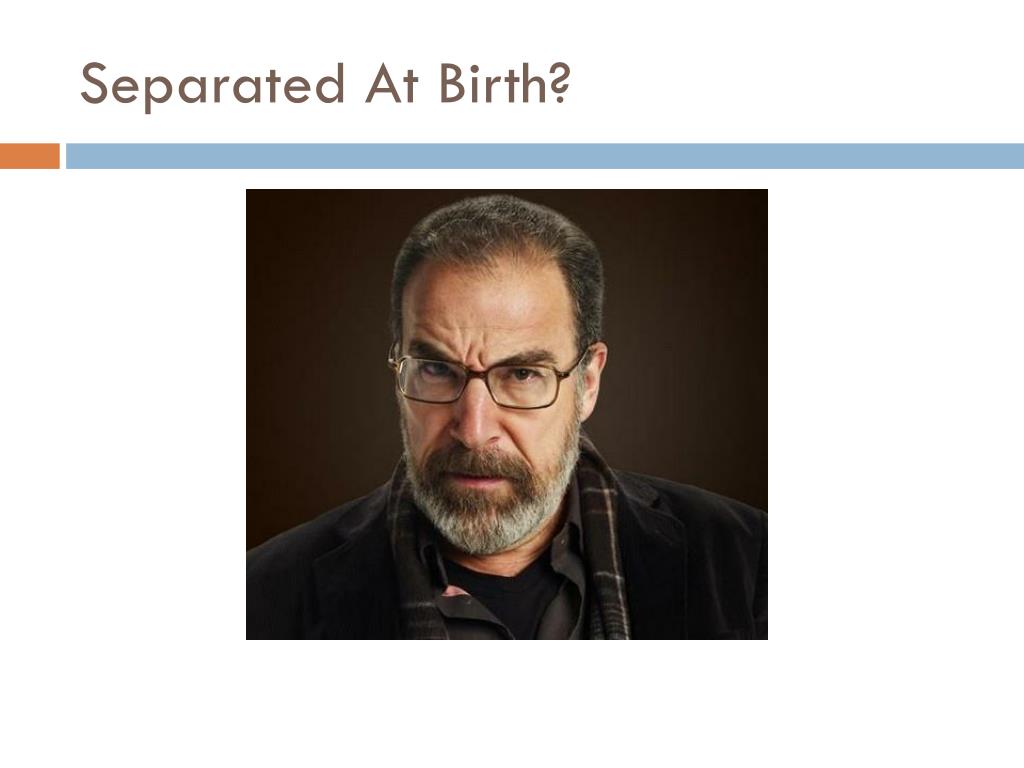 Separated At Birth?